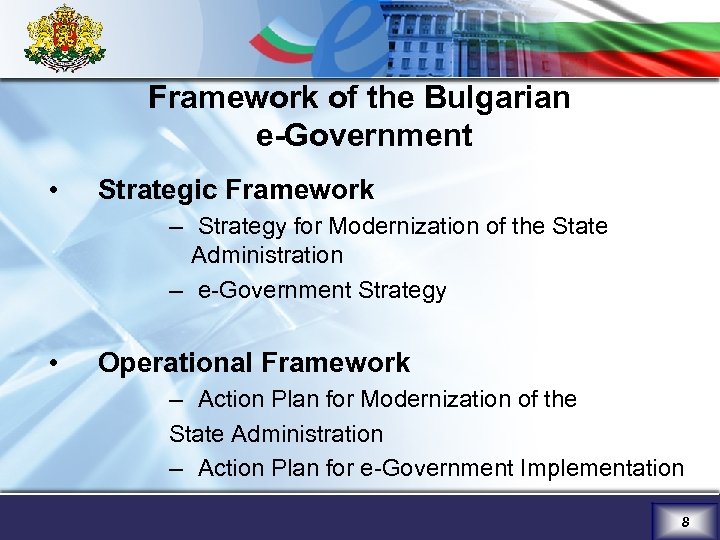 Framework of the Bulgarian e-Government

• Strategic Framework
– Strategy for Modernization of the State Administration
– e-Government Strategy

• Operational Framework
– Action Plan for Modernization of the State Administration
– Action Plan for e-Government Implementation

8